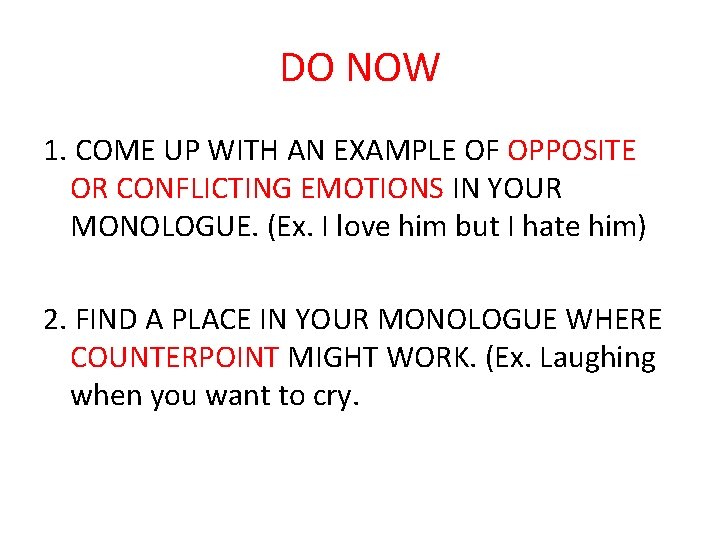 DO NOW

1. COME UP WITH AN EXAMPLE OF OPPOSITE OR CONFLICTING EMOTIONS IN YOUR MONOLOGUE. (Ex. I love him but I hate him)

2. FIND A PLACE IN YOUR MONOLOGUE WHERE COUNTERPOINT MIGHT WORK. (Ex. Laughing when you want to cry.